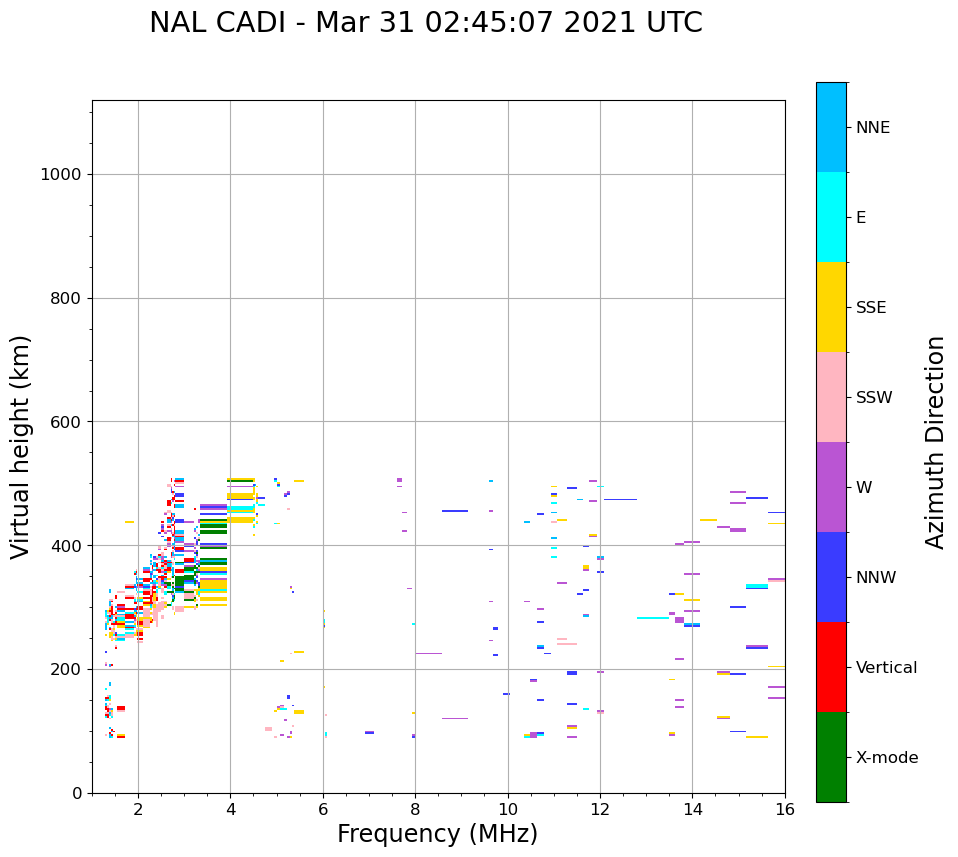 NAL CADI - Mar 31 02:45:07 2021 UTC

Virtual height (km)

1000
800
600
400
200
0

2
4
6
8
10
12
14
16

Frequency (MHz)

NNE
E
SSE
SSW
W
NNW
Vertical
X-mode

Azimuth Direction